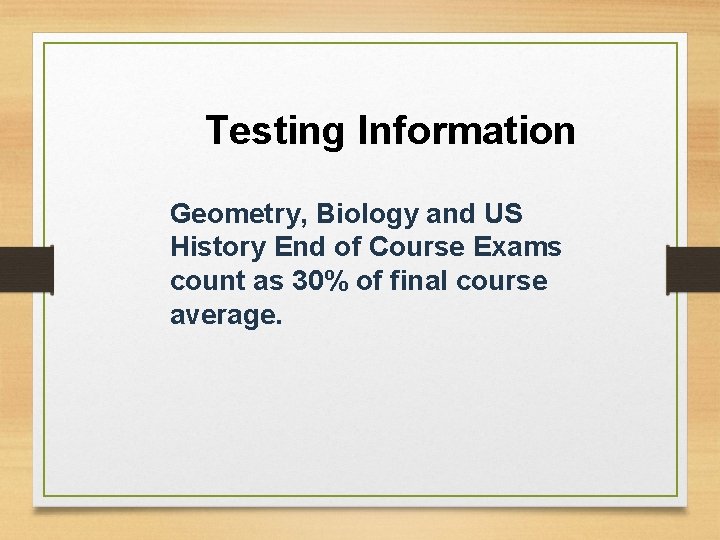 Testing Information

Geometry, Biology and US History End of Course Exams count as 30% of final course average.